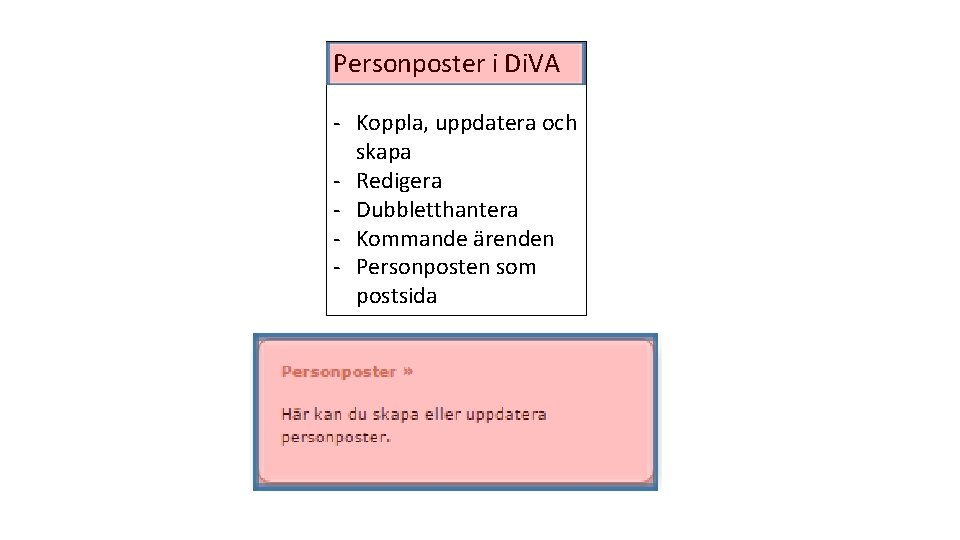 Personposter i DiVA

- Koppla, uppdatera och skapa
- Redigera
- Dubbletthantera
- Kommande ärenden
- Personposten som postsida

Personposter »

Här kan du skapa eller uppdatera personposter.